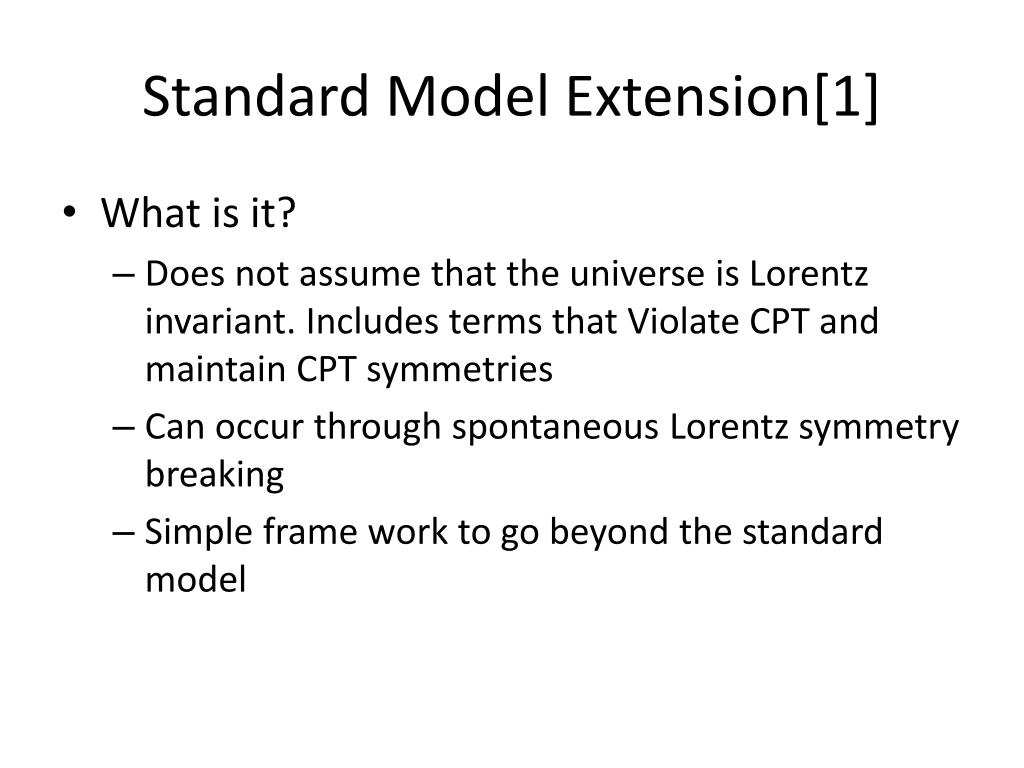 Standard Model Extension[1]

• What is it?
– Does not assume that the universe is Lorentz invariant. Includes terms that Violate CPT and maintain CPT symmetries
– Can occur through spontaneous Lorentz symmetry breaking
– Simple frame work to go beyond the standard model